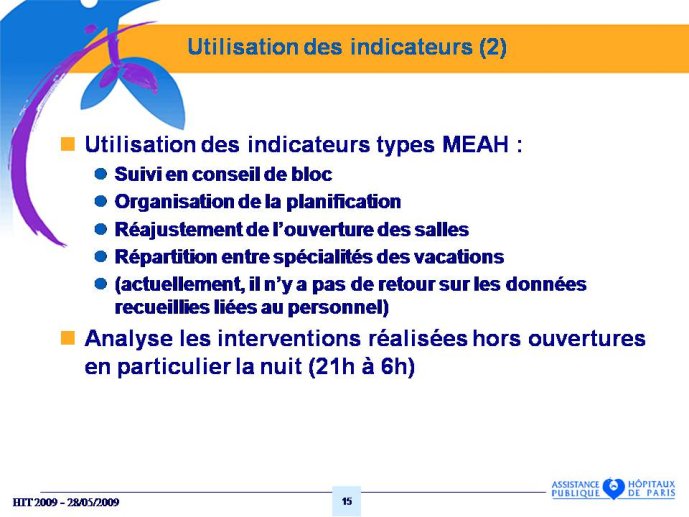 Utilisation des indicateurs (2)

Utilisation des indicateurs types MEAH :

Suivi en conseil de bloc

Organisation de la planification

Réajustement de l'ouverture des salles

Répartition entre spécialités des vacations

(actuellement, il n'y a pas de retour sur les données recueillies liées au personnel)

Analyse les interventions réalisées hors ouvertures en particulier la nuit (21h à 6h)

HIT 2009 – 28/05/2009

15

ASSISTANCE PUBLIQUE HÔPITAUX DE PARIS